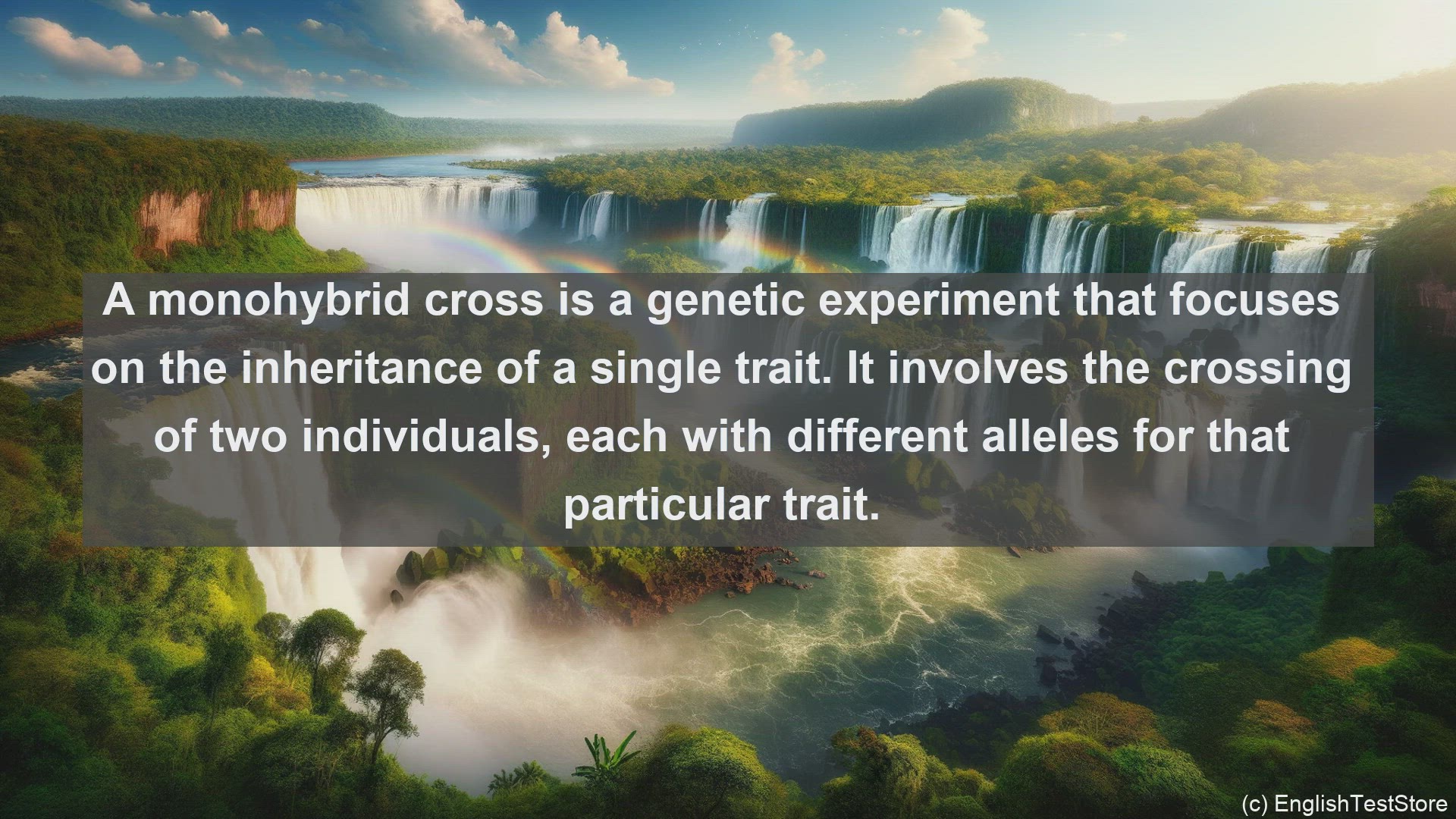 A monohybrid cross is a genetic experiment that focuses on the inheritance of a single trait. It involves the crossing of two individuals, each with different alleles for that particular trait.

(c) EnglishTestStore